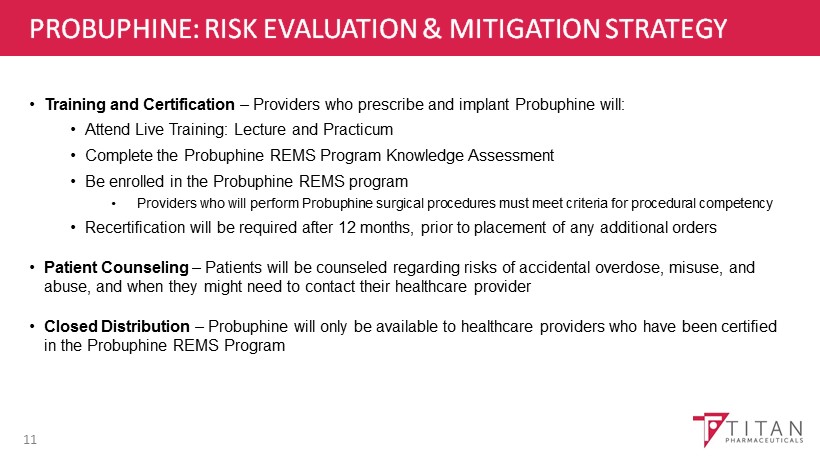 PROBUPHINE: RISK EVALUATION & MITIGATION STRATEGY

• Training and Certification – Providers who prescribe and implant Probuphine will:
  • Attend Live Training: Lecture and Practicum
  • Complete the Probuphine REMS Program Knowledge Assessment
  • Be enrolled in the Probuphine REMS program
    • Providers who will perform Probuphine surgical procedures must meet criteria for procedural competency
  • Recertification will be required after 12 months, prior to placement of any additional orders

• Patient Counseling – Patients will be counseled regarding risks of accidental overdose, misuse, and abuse, and when they might need to contact their healthcare provider

• Closed Distribution – Probuphine will only be available to healthcare providers who have been certified in the Probuphine REMS Program

11

TITAN PHARMACEUTICALS